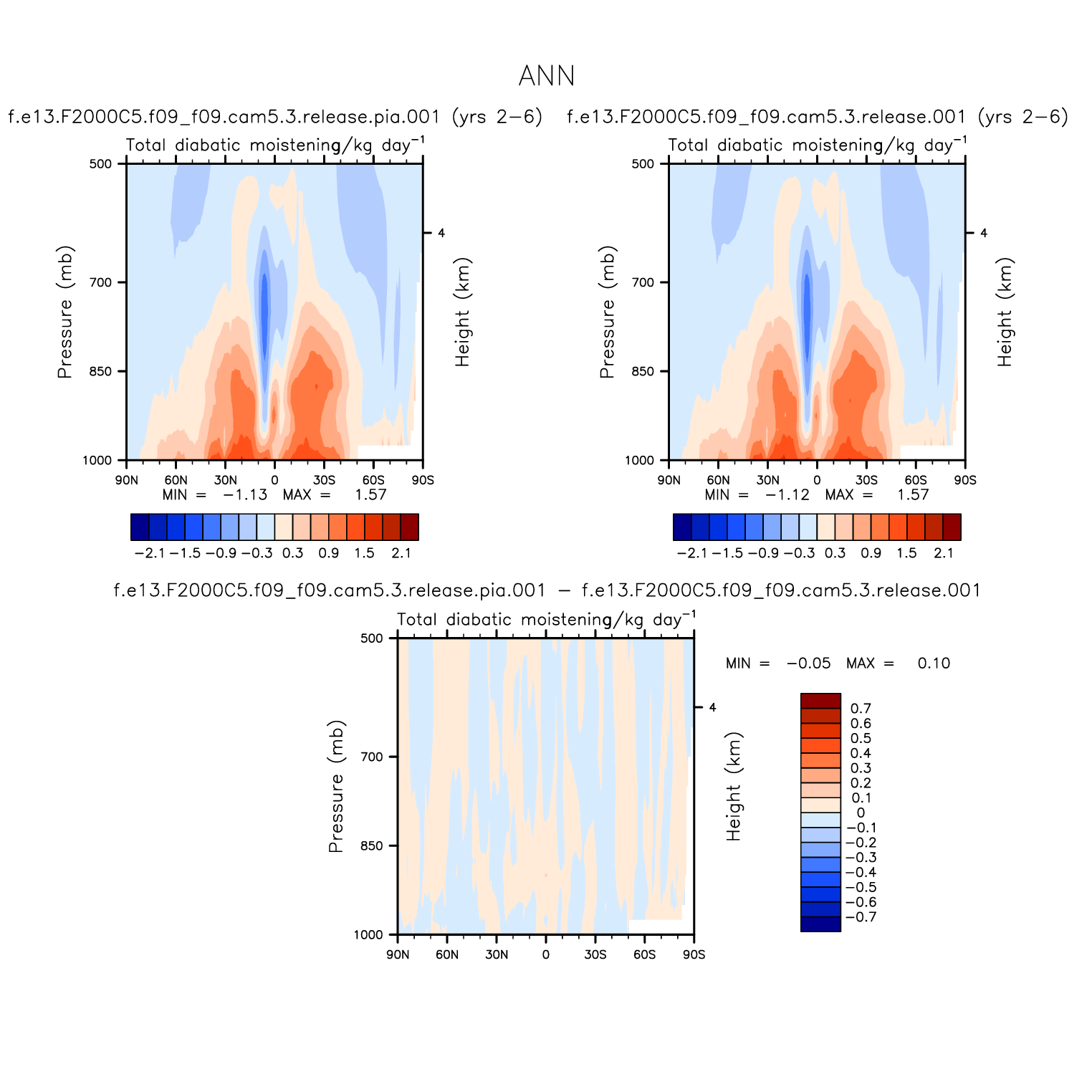 ANN

f.e13.F2000C5.f09_f09.cam5.3.release.pia.001 (yrs 2−6)

Total diabatic moistening/kg day$^{-1}$

500
700
850
1000

Pressure (mb)

4

Height (km)

90N 60N 30N 0 30S 60S 90S

MIN = −1.13 MAX = 1.57

−2.1 −1.5 −0.9 −0.3 0.3 0.9 1.5 2.1

f.e13.F2000C5.f09_f09.cam5.3.release.001 (yrs 2−6)

Total diabatic moistening/kg day$^{-1}$

500
700
850
1000

Pressure (mb)

4

Height (km)

90N 60N 30N 0 30S 60S 90S

MIN = −1.12 MAX = 1.57

−2.1 −1.5 −0.9 −0.3 0.3 0.9 1.5 2.1

f.e13.F2000C5.f09_f09.cam5.3.release.pia.001 − f.e13.F2000C5.f09_f09.cam5.3.release.001

Total diabatic moistening/kg day$^{-1}$

500
700
850
1000

Pressure (mb)

4

Height (km)

90N 60N 30N 0 30S 60S 90S

MIN = −0.05 MAX = 0.10

0.7
0.6
0.5
0.4
0.3
0.2
0.1
0
−0.1
−0.2
−0.3
−0.4
−0.5
−0.6
−0.7